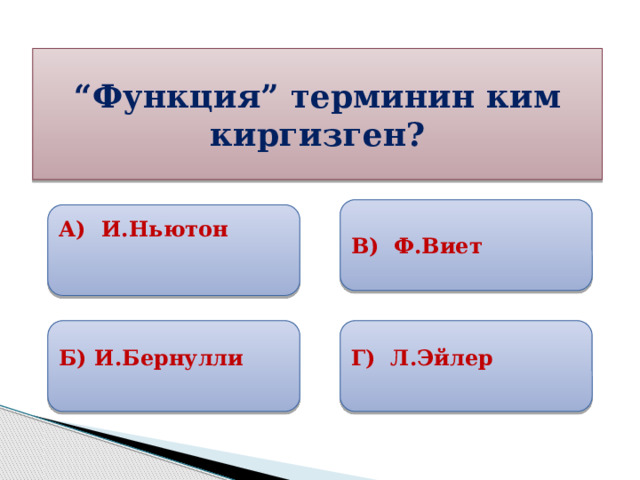 “Функция” терминин ким киргизген?

А) И.Ньютон

В) Ф.Виет

Б) И.Бернулли

Г) Л.Эйлер